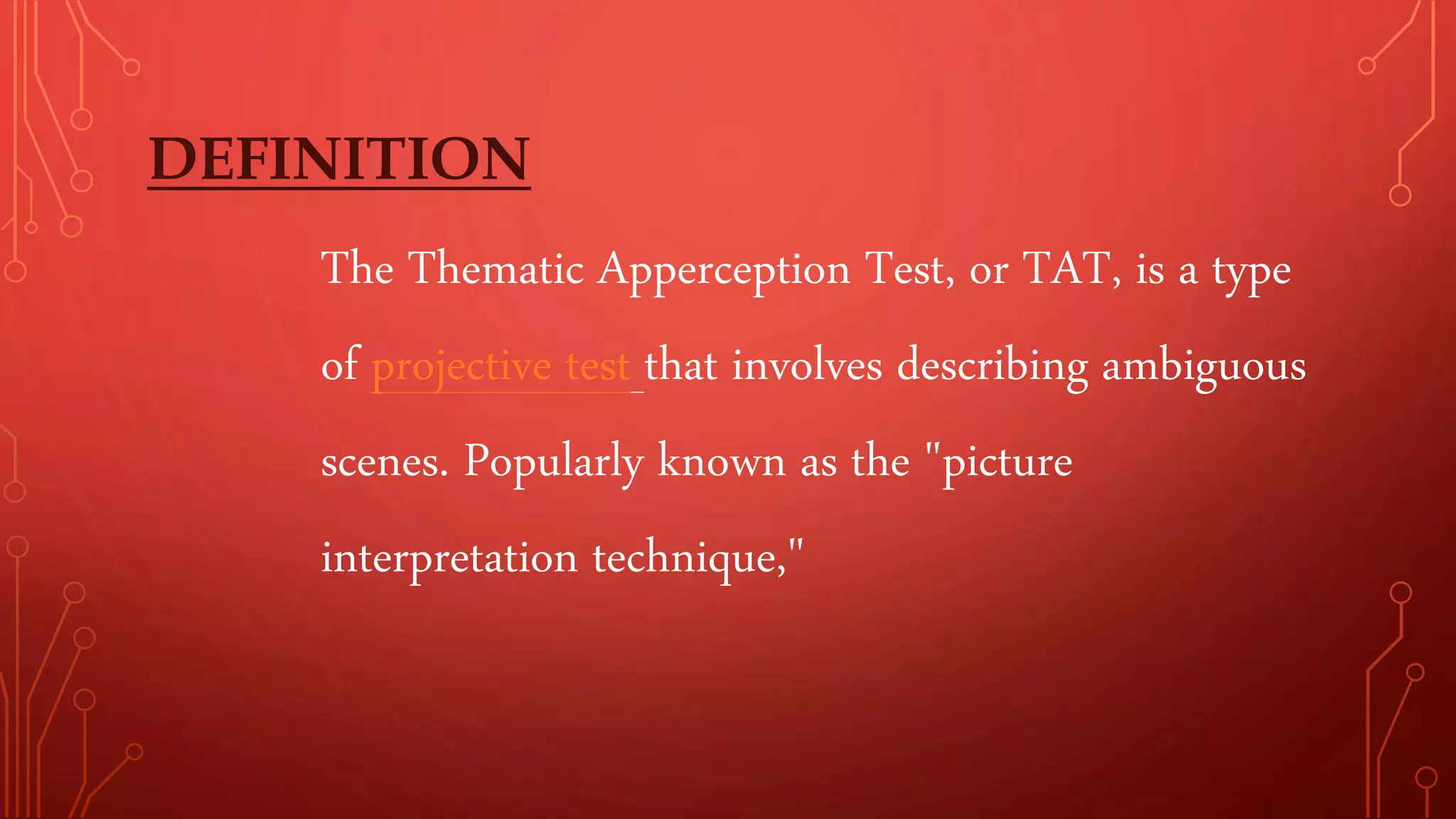 DEFINITION

The Thematic Apperception Test, or TAT, is a type of projective test that involves describing ambiguous scenes. Popularly known as the "picture interpretation technique,"